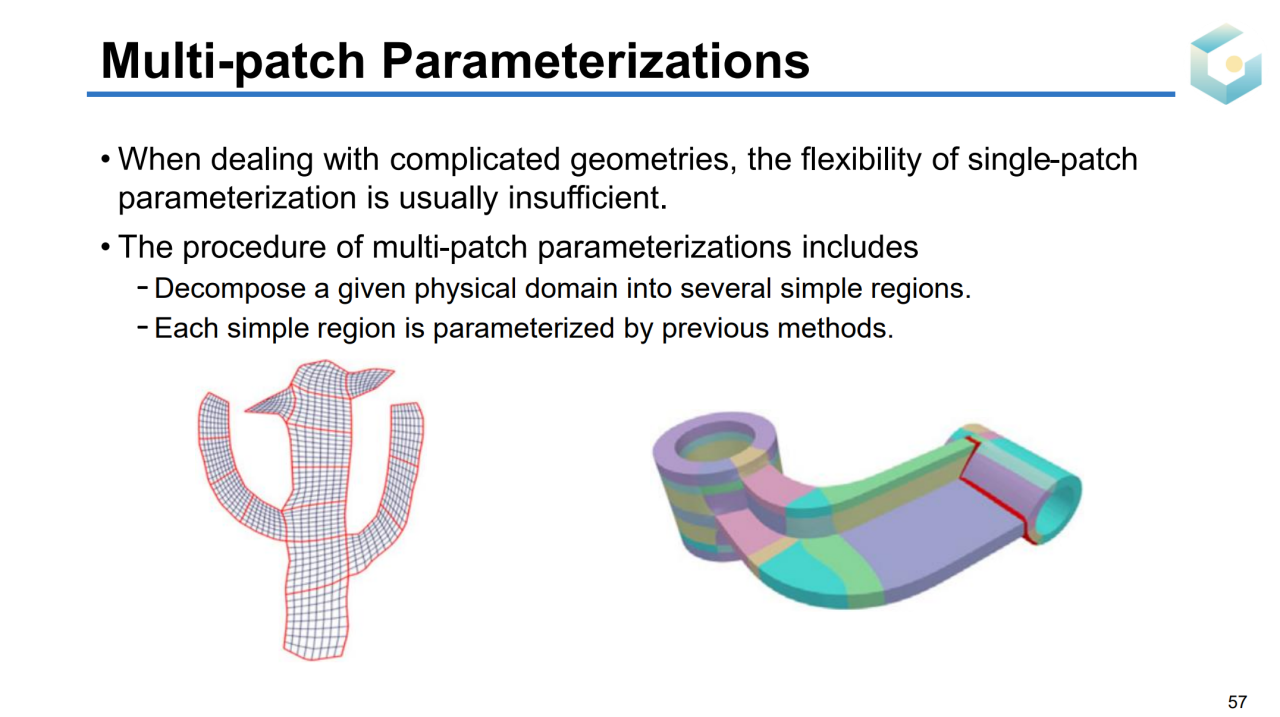 Multi-patch Parameterizations

• When dealing with complicated geometries, the flexibility of single-patch parameterization is usually insufficient.

• The procedure of multi-patch parameterizations includes
- Decompose a given physical domain into several simple regions.
- Each simple region is parameterized by previous methods.

57